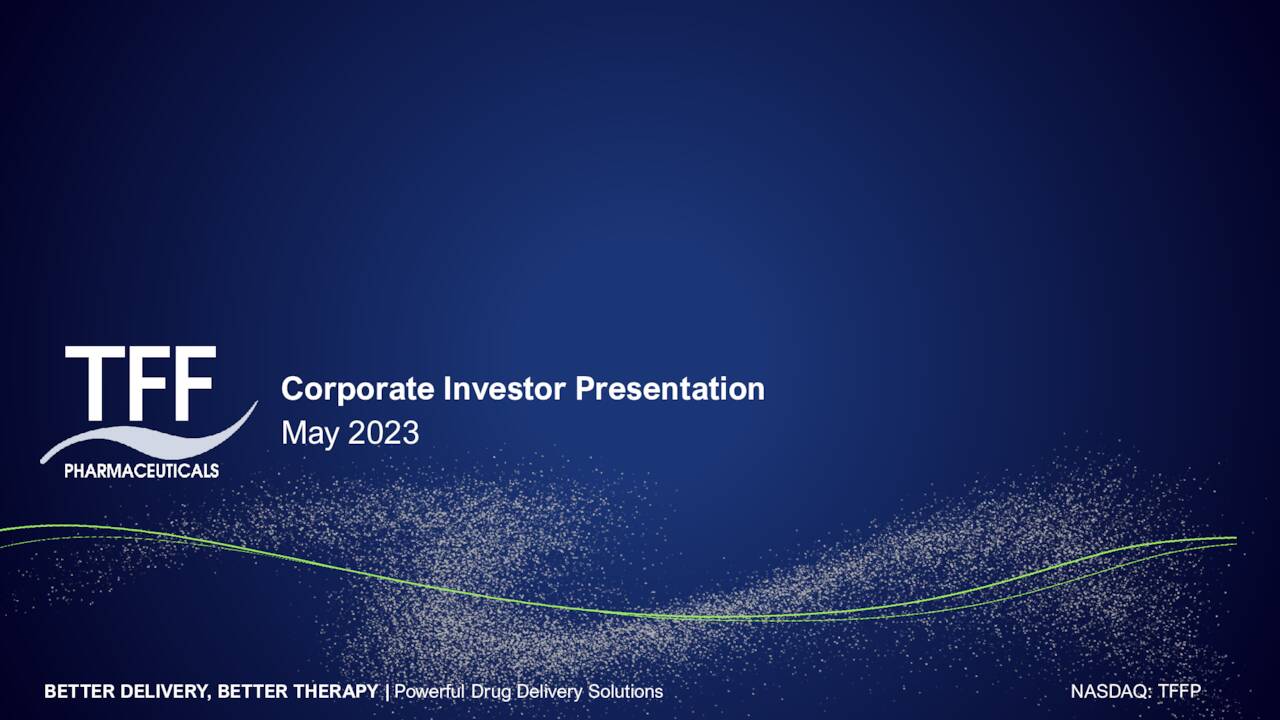 TFF
PHARMACEUTICALS

Corporate Investor Presentation
May 2023

BETTER DELIVERY, BETTER THERAPY | Powerful Drug Delivery Solutions

NASDAQ: TFFP